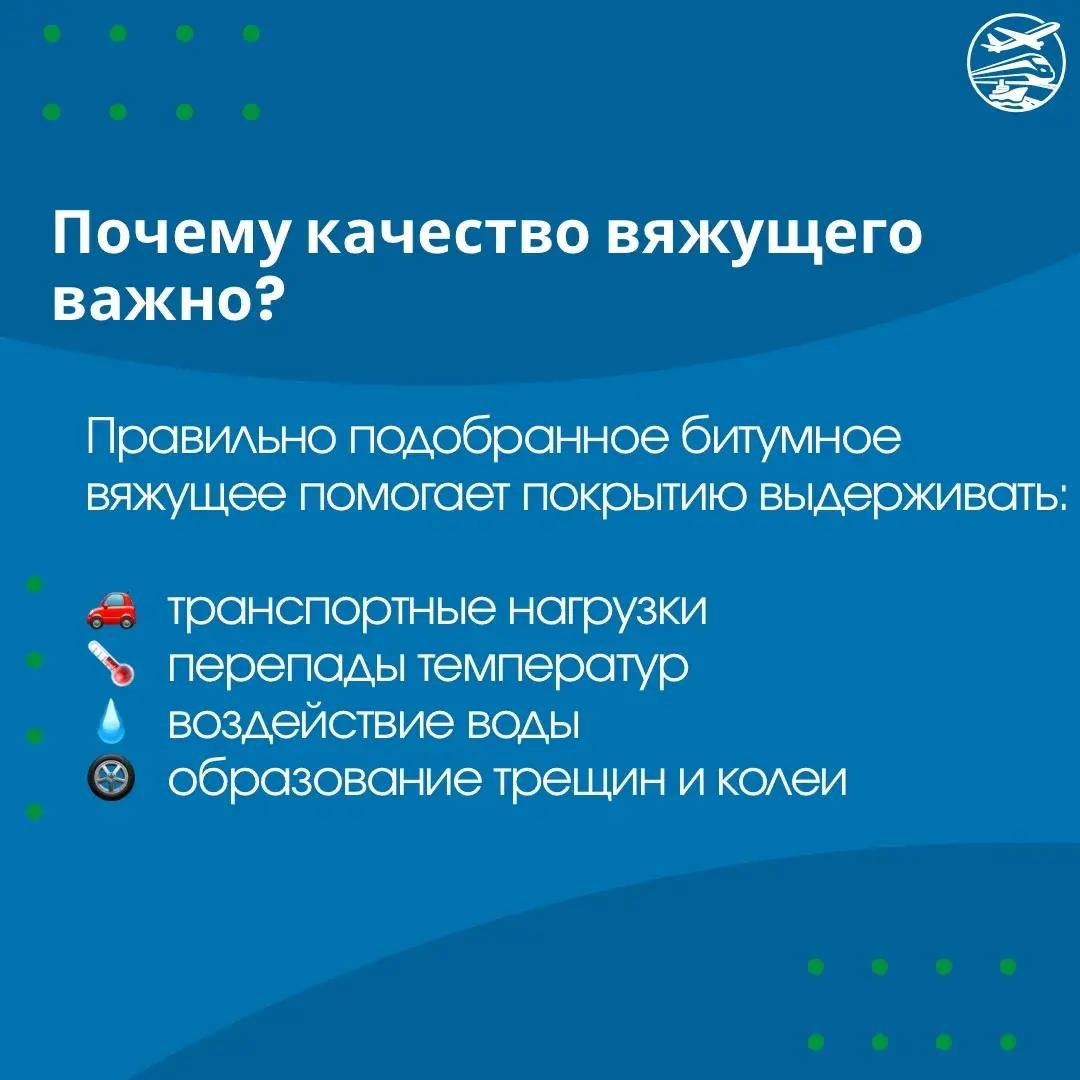 Почему качество вяжущего важно?

Правильно подобранное битумное вяжущее помогает покрытию выдерживать:

🚗 транспортные нагрузки
🌡 перепады температур
💧 воздействие воды
🛞 образование трещин и колеи